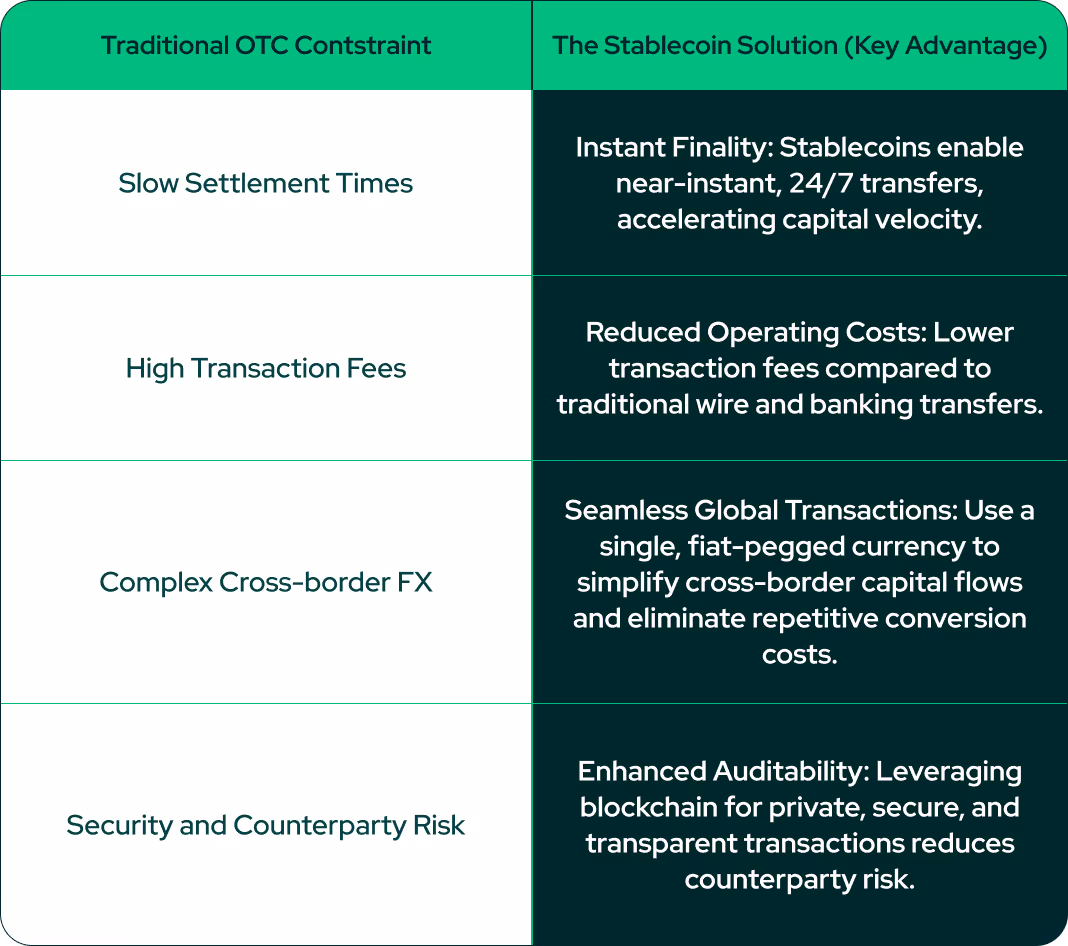 | Traditional OTC Contstraint | The Stablecoin Solution (Key Advantage) |
|---|---|
| Slow Settlement Times | Instant Finality: Stablecoins enable near-instant, 24/7 transfers, accelerating capital velocity. |
| High Transaction Fees | Reduced Operating Costs: Lower transaction fees compared to traditional wire and banking transfers. |
| Complex Cross-border FX | Seamless Global Transactions: Use a single, fiat-pegged currency to simplify cross-border capital flows and eliminate repetitive conversion costs. |
| Security and Counterparty Risk | Enhanced Auditability: Leveraging blockchain for private, secure, and transparent transactions reduces counterparty risk. |